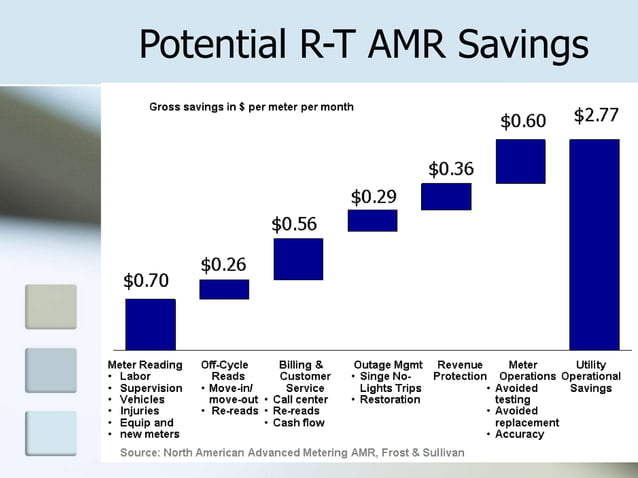 Potential R-T AMR Savings

Gross savings in $ per meter per month

$0.70
$0.26
$0.56
$0.29
$0.36
$0.60
$2.77

Meter Reading
• Labor
• Supervision
• Vehicles
• Injuries
• Equip and new meters

Off-Cycle Reads
• Move-in/ move-out
• Re-reads

Billing & Customer Service
• Call center
• Re-reads
• Cash flow

Outage Mgmt
• Singe No-Lights Trips
• Restoration

Revenue Protection

Meter Operations
• Avoided testing
• Avoided replacement
• Accuracy

Utility Operational Savings

Source: North American Advanced Metering AMR, Frost & Sullivan